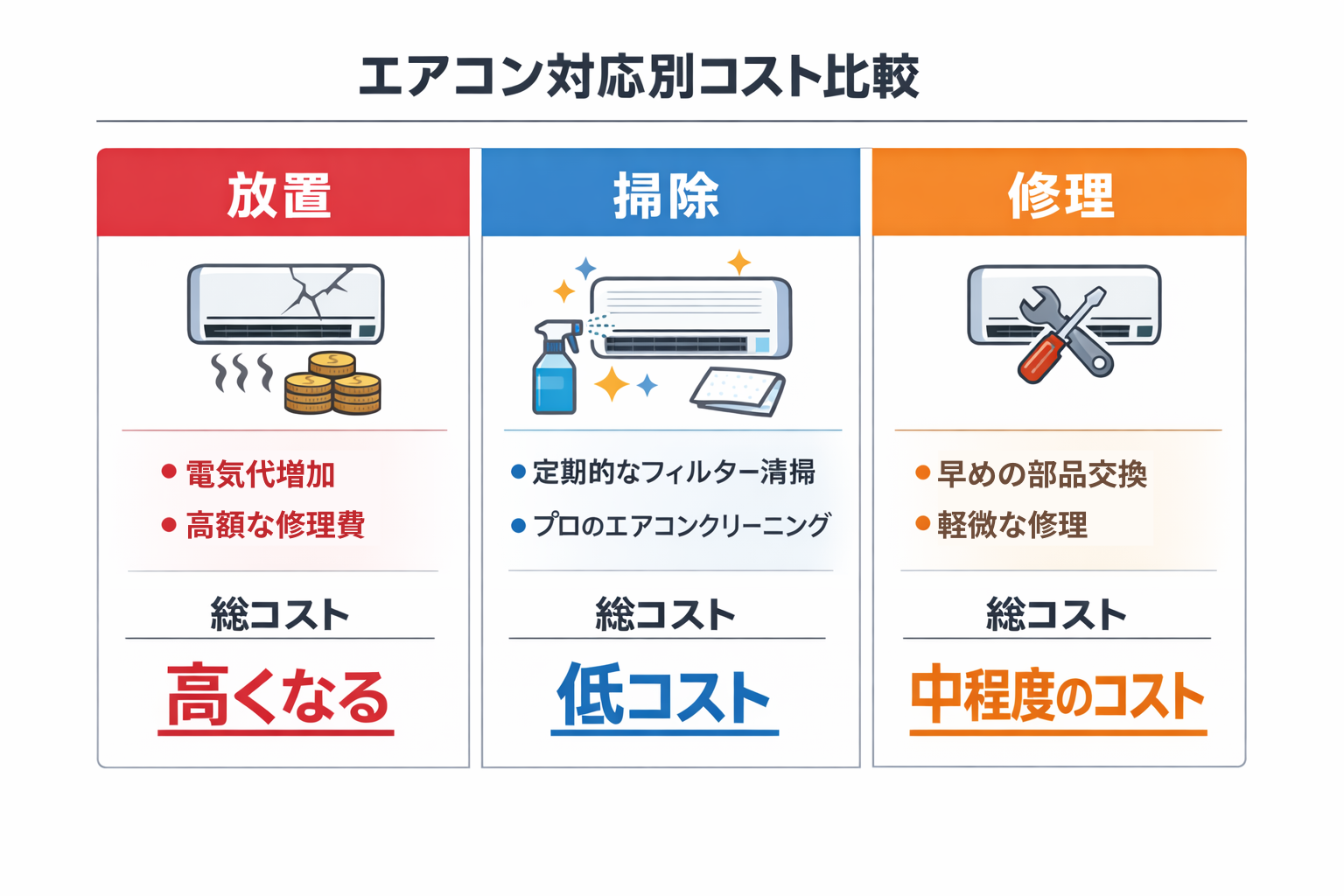 エアコン対応別コスト比較

放置

● 電気代増加
● 高額な修理費

総コスト

高くなる

掃除

● 定期的なフィルター清掃
● プロのエアコンクリーニング

総コスト

低コスト

修理

● 早めの部品交換
● 軽微な修理

総コスト

中程度のコスト